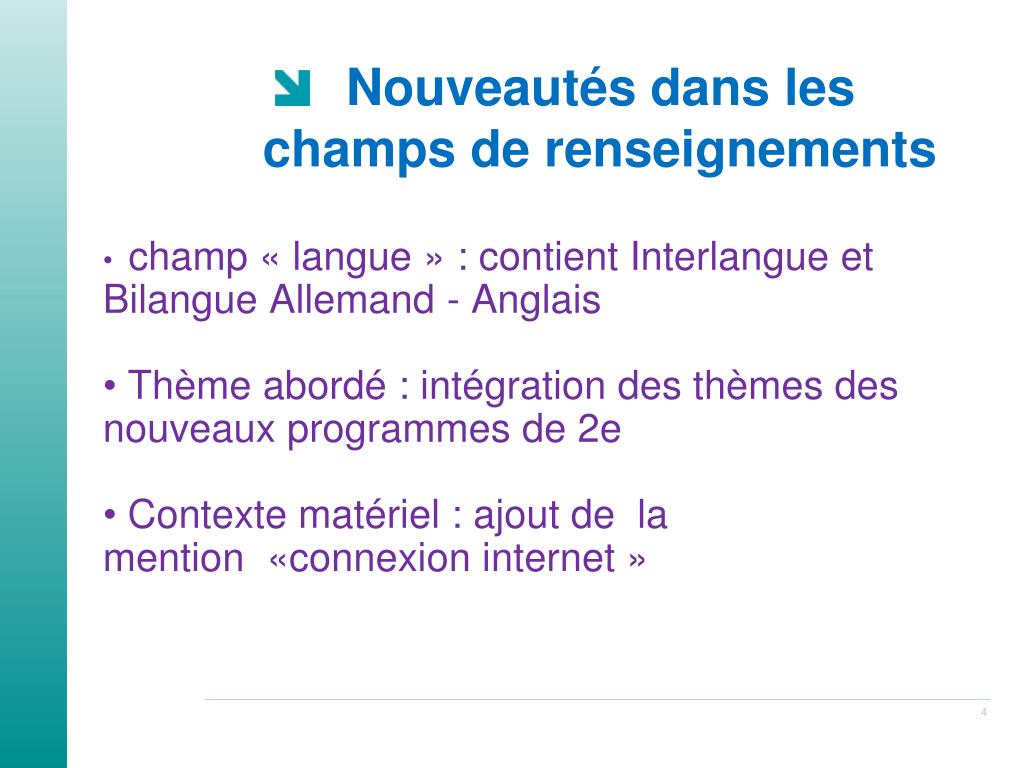 Nouveautés dans les champs de renseignements

• champ « langue » : contient Interlangue et Bilangue Allemand - Anglais

• Thème abordé : intégration des thèmes des nouveaux programmes de 2e

• Contexte matériel : ajout de la mention «connexion internet »

4